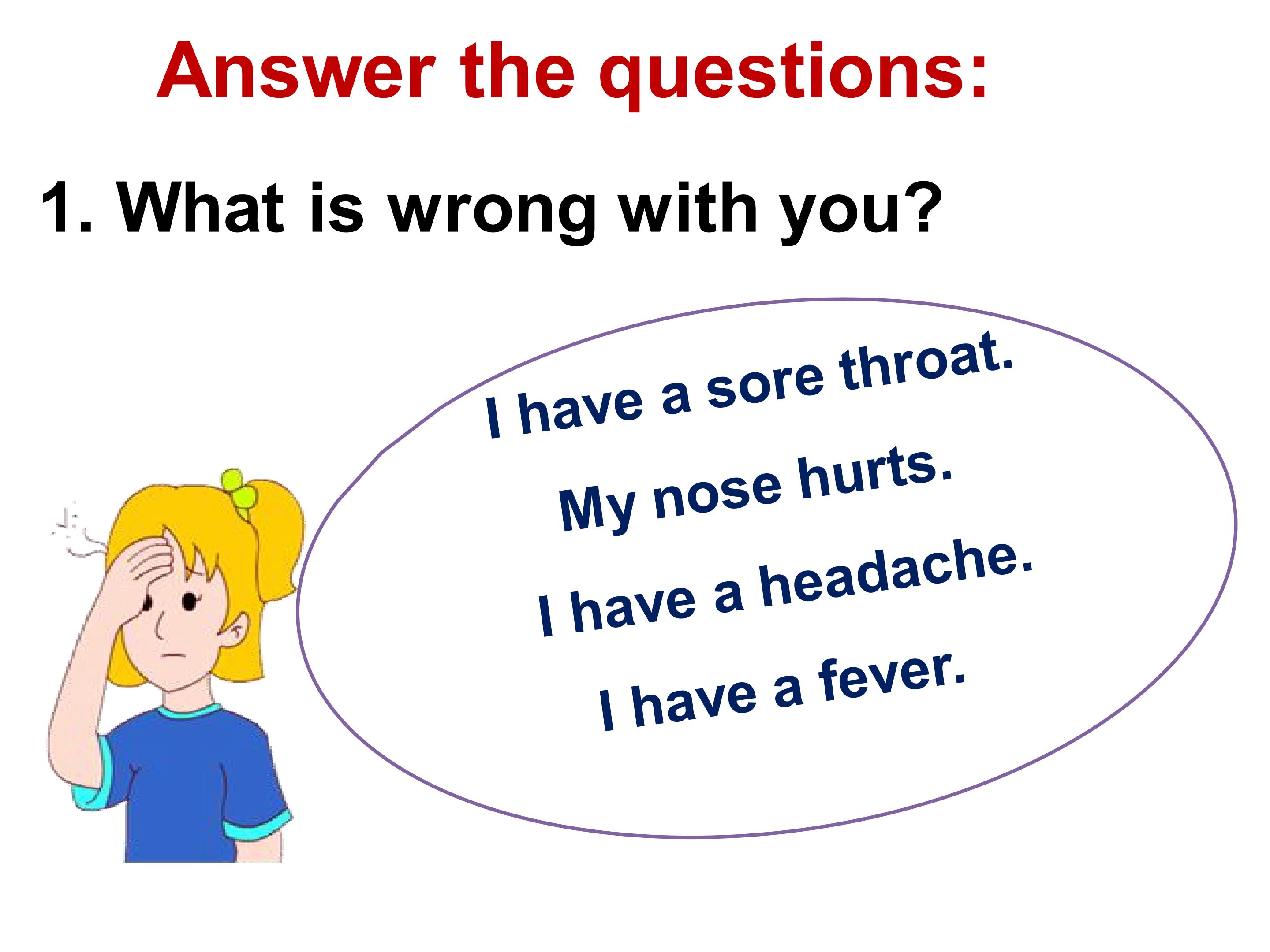 Answer the questions:

1. What is wrong with you?

I have a sore throat.

My nose hurts.

I have a headache.

I have a fever.